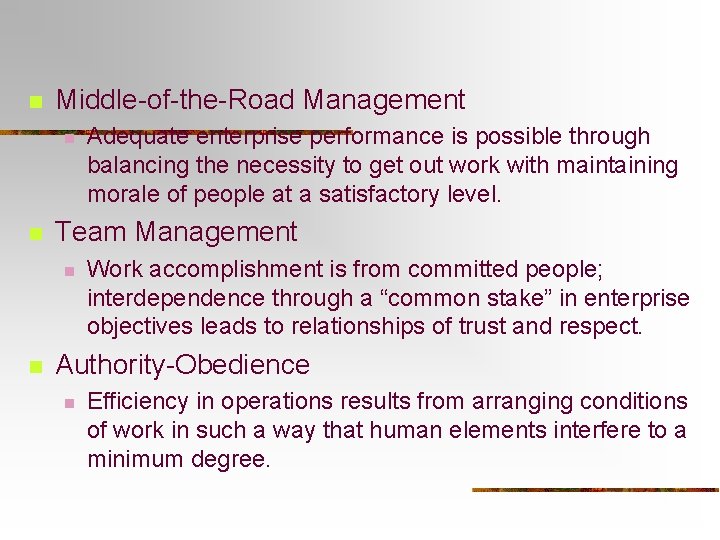 Middle-of-the-Road Management

Adequate enterprise performance is possible through balancing the necessity to get out work with maintaining morale of people at a satisfactory level.

Team Management

Work accomplishment is from committed people; interdependence through a “common stake” in enterprise objectives leads to relationships of trust and respect.

Authority-Obedience

Efficiency in operations results from arranging conditions of work in such a way that human elements interfere to a minimum degree.